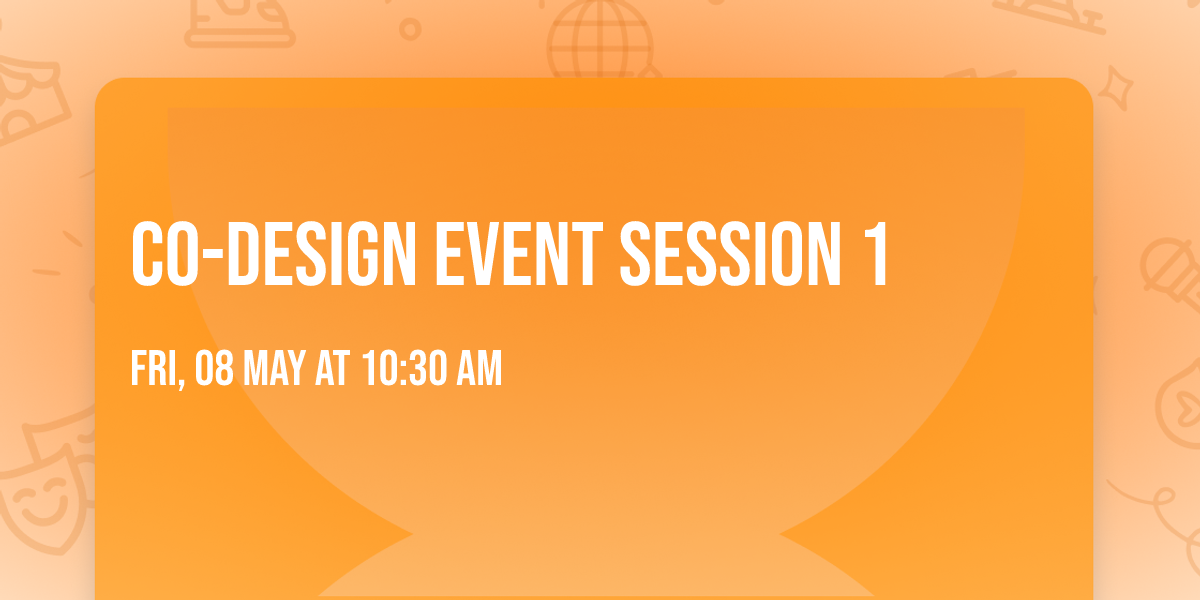 CO-DESIGN EVENT SESSION 1

FRI, 08 MAY AT 10:30 AM